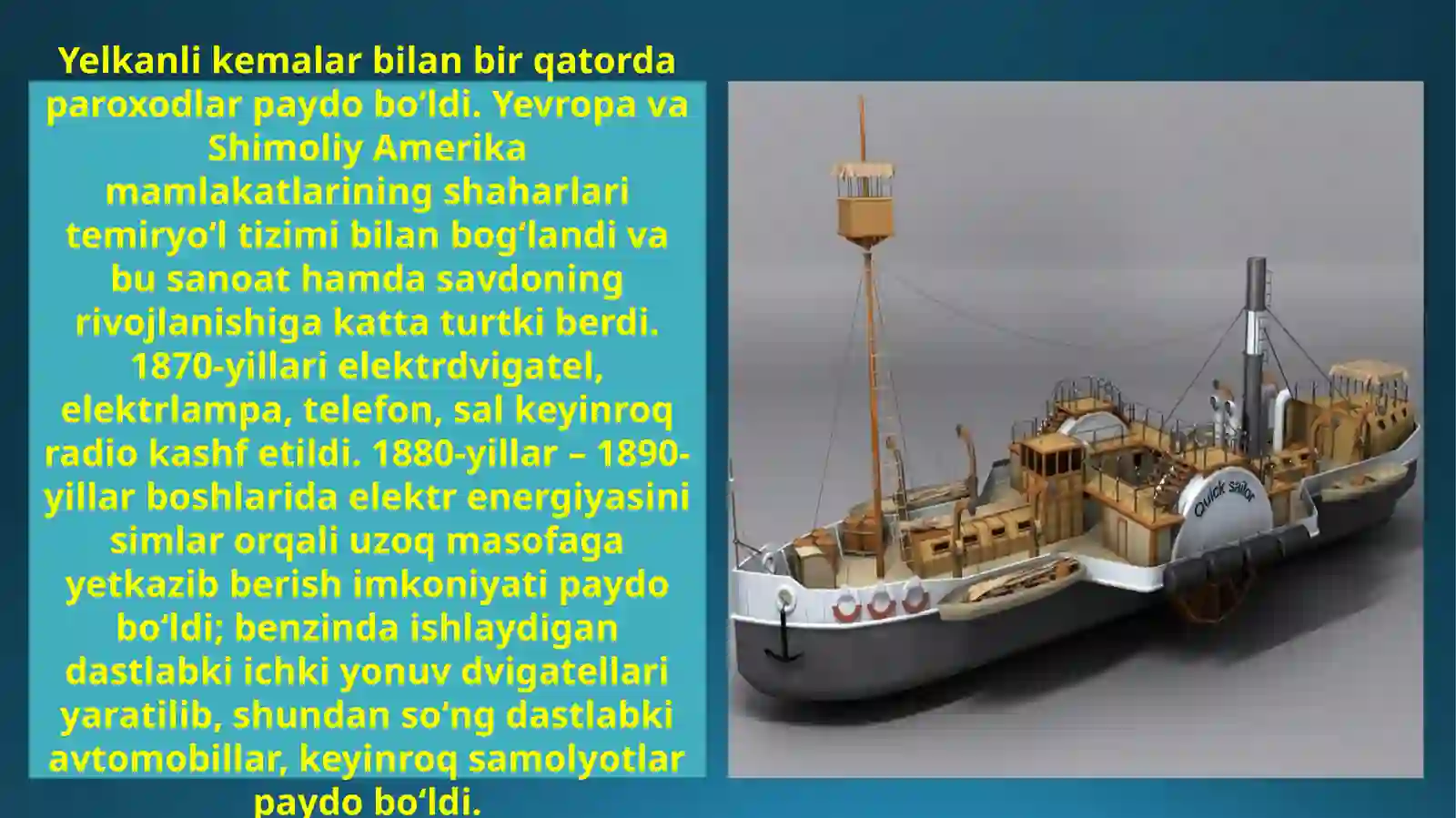 Yelkanli kemalar bilan bir qatorda paroxodlar paydo bo‘ldi. Yevropa va Shimoliy Amerika mamlakatlarining shaharlari temiryo‘l tizimi bilan bog‘landi va bu sanoat hamda savdoning rivojlanishiga katta turtki berdi. 1870-yillari elektrdvigatel, elektrlampa, telefon, sal keyinroq radio kashf etildi. 1880-yillar – 1890-yillar boshlarida elektr energiyasini simlar orqali uzoq masofaga yetkazib berish imkoniyati paydo bo‘ldi; benzinda ishlaydigan dastlabki ichki yonuv dvigatellari yaratilib, shundan so‘ng dastlabki avtomobillar, keyinroq samolyotlar paydo bo‘ldi.

Quick Sailor